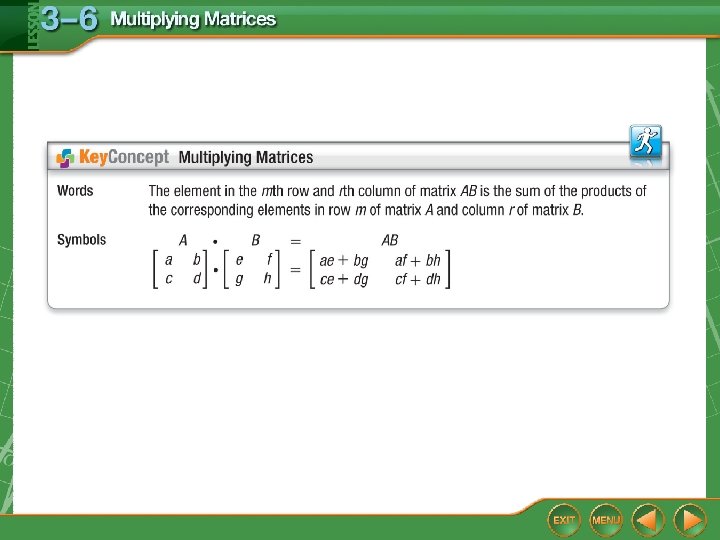 LESSON 3–6 Multiplying Matrices

KeyConcept Multiplying Matrices

Words The element in the $m$th row and $r$th column of matrix $AB$ is the sum of the products of the corresponding elements in row $m$ of matrix $A$ and column $r$ of matrix $B$.

Symbols $A \cdot B = AB$

$\begin{bmatrix} a & b \\ c & d \end{bmatrix} \cdot \begin{bmatrix} e & f \\ g & h \end{bmatrix} = \begin{bmatrix} ae + bg & af + bh \\ ce + dg & cf + dh \end{bmatrix}$

EXIT MENU